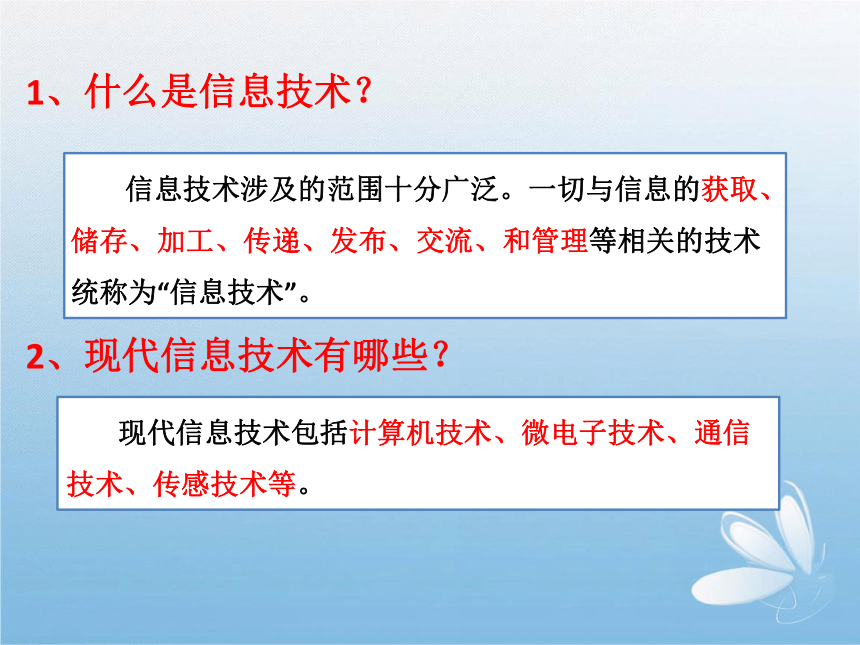 1、什么是信息技术？

信息技术涉及的范围十分广泛。一切与信息的获取、储存、加工、传递、发布、交流、和管理等相关的技术统称为“信息技术”。

2、现代信息技术有哪些？

现代信息技术包括计算机技术、微电子技术、通信技术、传感技术等。